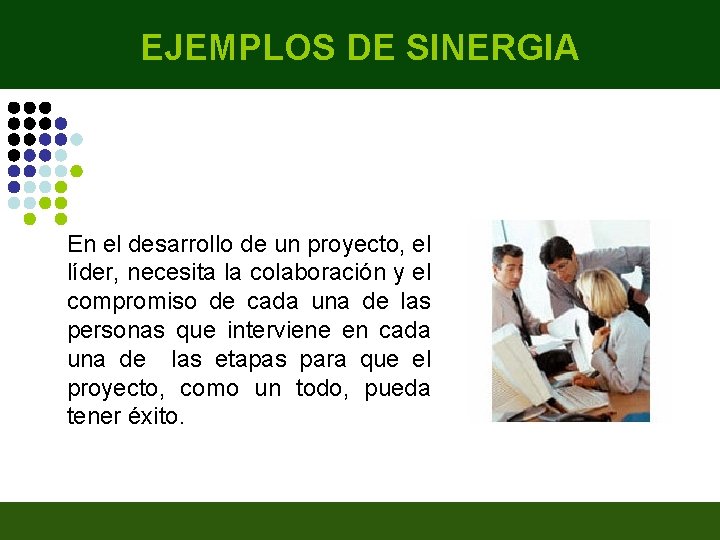 EJEMPLOS DE SINERGIA

En el desarrollo de un proyecto, el líder, necesita la colaboración y el compromiso de cada una de las personas que interviene en cada una de las etapas para que el proyecto, como un todo, pueda tener éxito.